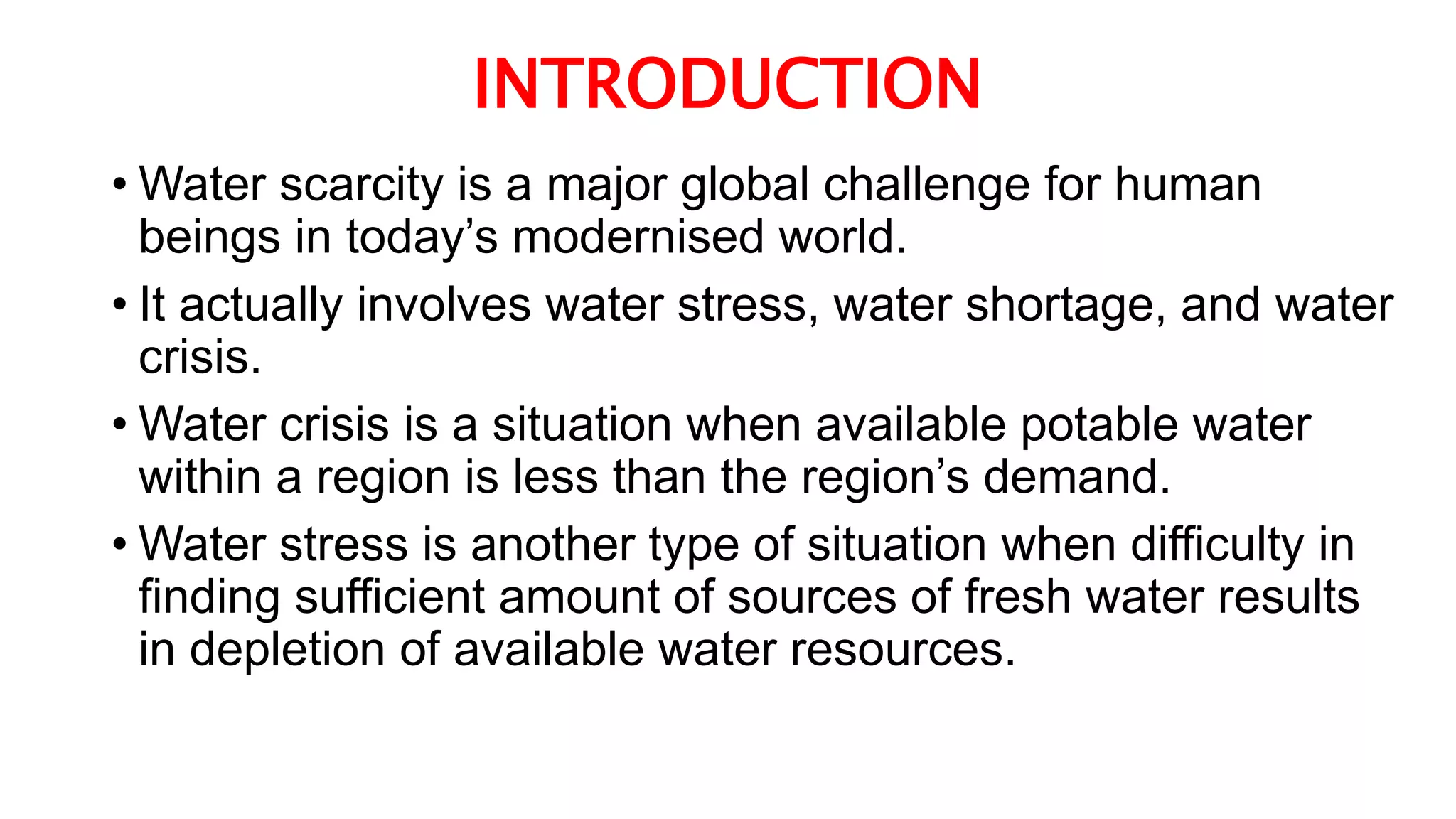 INTRODUCTION

• Water scarcity is a major global challenge for human beings in today’s modernised world.

• It actually involves water stress, water shortage, and water crisis.

• Water crisis is a situation when available potable water within a region is less than the region’s demand.

• Water stress is another type of situation when difficulty in finding sufficient amount of sources of fresh water results in depletion of available water resources.